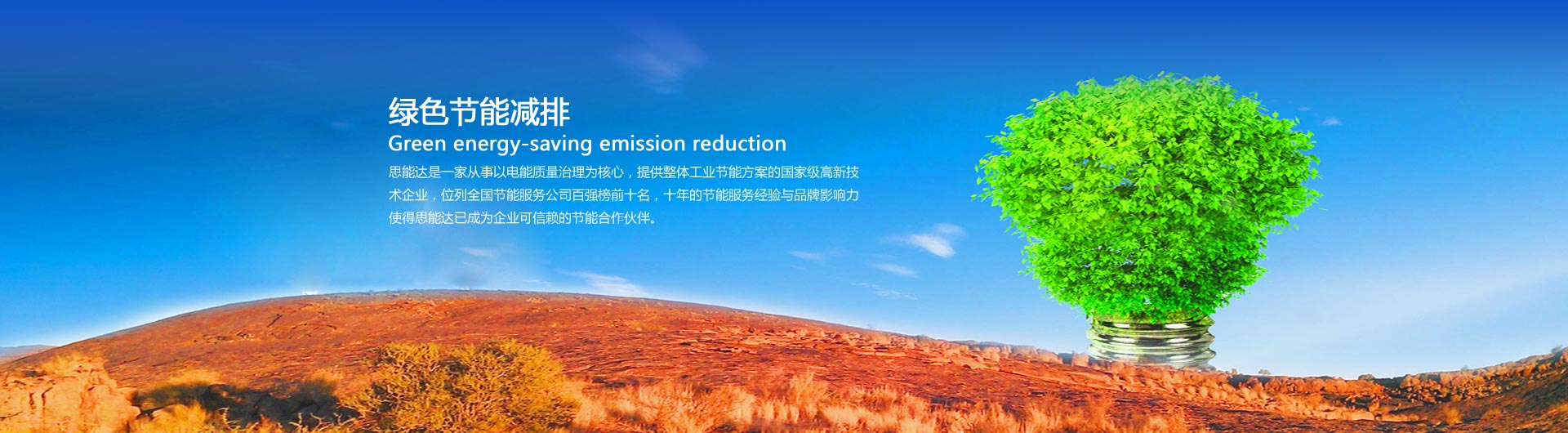 绿色节能减排

Green energy-saving emission reduction

思能达是一家从事以电能质量治理为核心，提供整体工业节能方案的国家级高新技术企业，位列全国节能服务公司百强榜前十名，十年的节能服务经验与品牌影响力使得思能达已成为企业可信赖的节能合作伙伴。